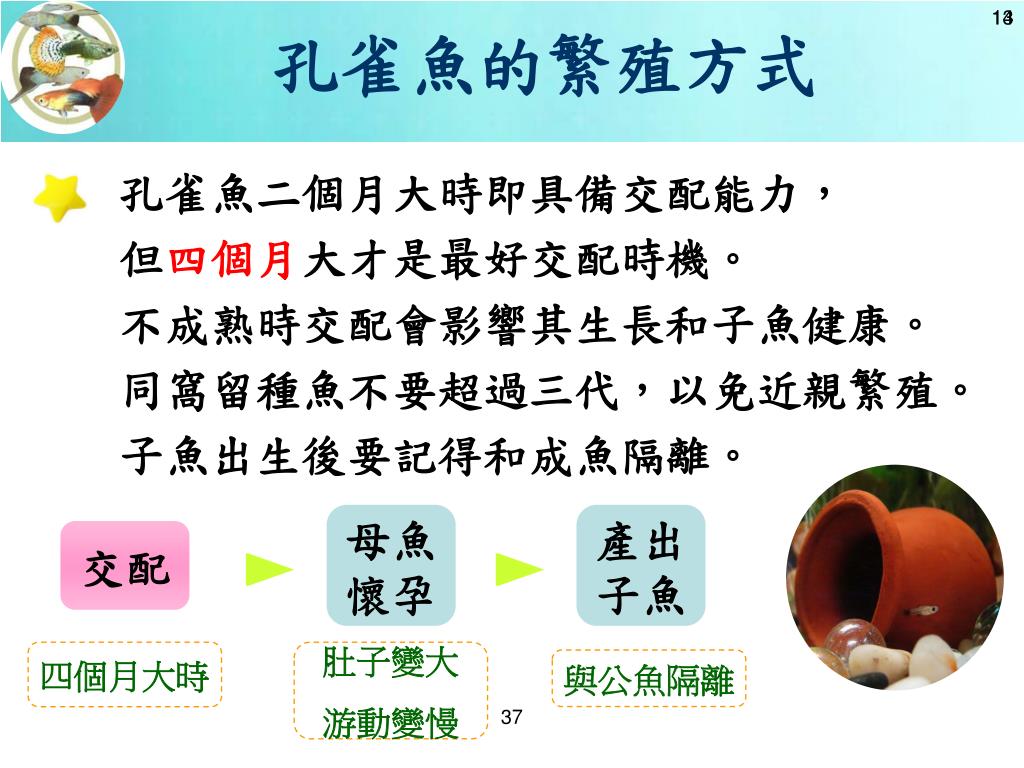 13

孔雀魚的繁殖方式

孔雀魚二個月大時即具備交配能力，
但四個月大才是最好交配時機。
不成熟時交配會影響其生長和子魚健康。
同窩留種魚不要超過三代，以免近親繁殖。
子魚出生後要記得和成魚隔離。

交配

母魚懷孕

產出子魚

四個月大時

肚子變大
游動變慢

與公魚隔離

37